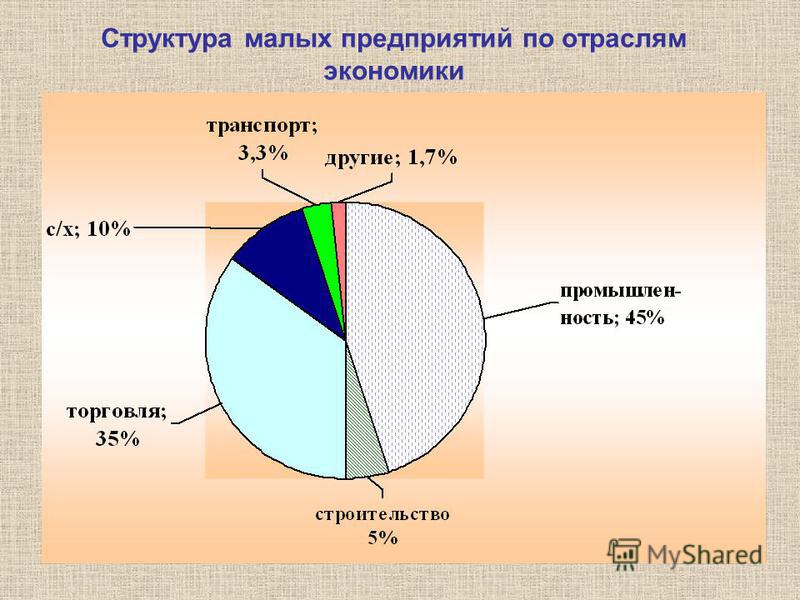 Структура малых предприятий по отраслям экономики

транспорт; 3,3%

другие; 1,7%

с/х; 10%

промышленность; 45%

торговля; 35%

строительство 5%

MyShared